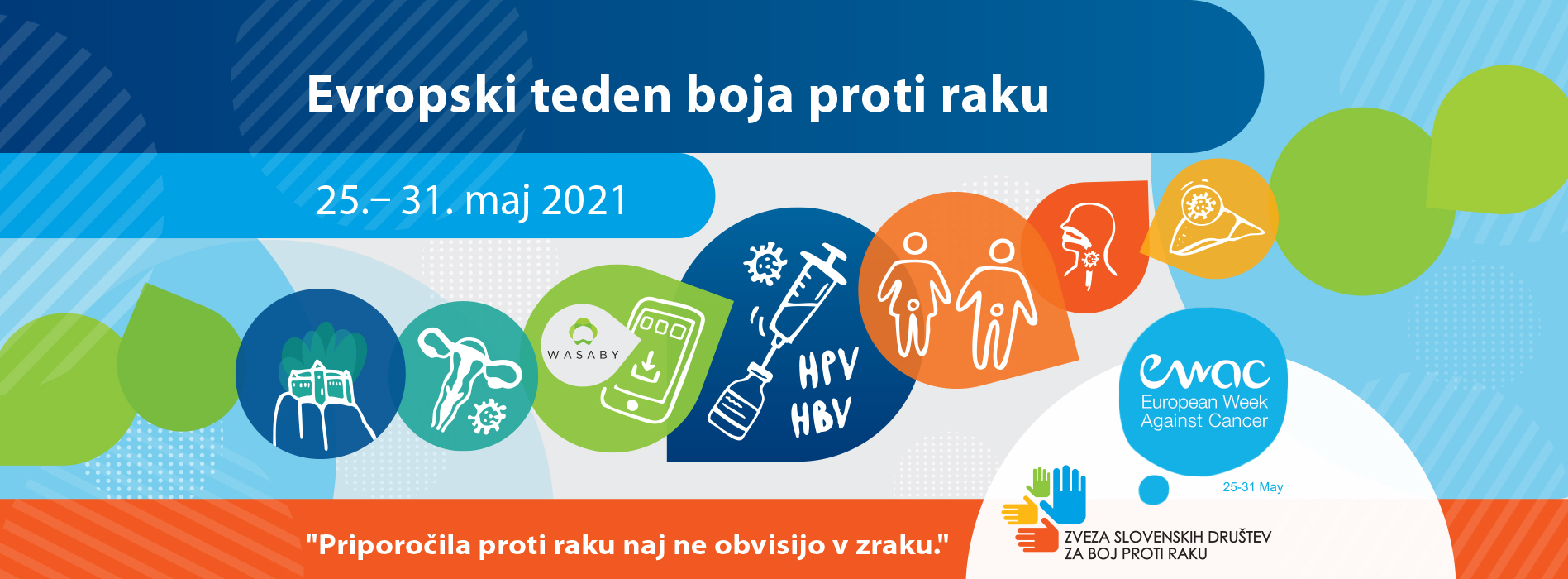 Evropski teden boja proti raku

25.– 31. maj 2021

WASABY

HPV
HBV

ewac
European Week
Against Cancer

25-31 May

"Priporočila proti raku naj ne obvisijo v zraku."

ZVEZA SLOVENSKIH DRUŠTEV
ZA BOJ PROTI RAKU